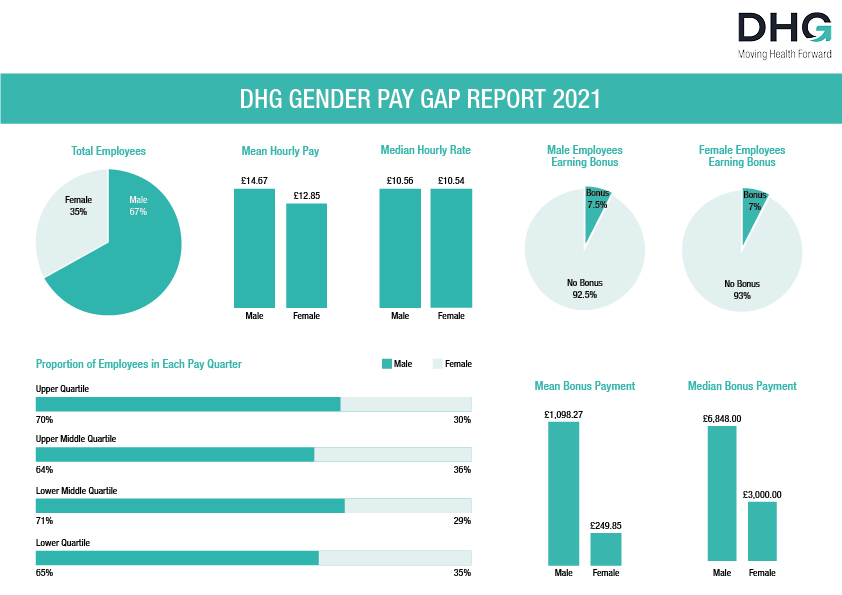 DHG
Moving Health Forward

DHG GENDER PAY GAP REPORT 2021

Total Employees

Female
35%

Male
67%

Mean Hourly Pay

£14.67

£12.85

Male

Female

Median Hourly Rate

£10.56

£10.54

Male

Female

Male Employees Earning Bonus

Bonus
7.5%

No Bonus
92.5%

Female Employees Earning Bonus

Bonus
7%

No Bonus
93%

Proportion of Employees in Each Pay Quarter

Male

Female

Upper Quartile

70%

30%

Upper Middle Quartile

64%

36%

Lower Middle Quartile

71%

29%

Lower Quartile

65%

35%

Mean Bonus Payment

£1,098.27

£249.85

Male

Female

Median Bonus Payment

£6,848.00

£3,000.00

Male

Female